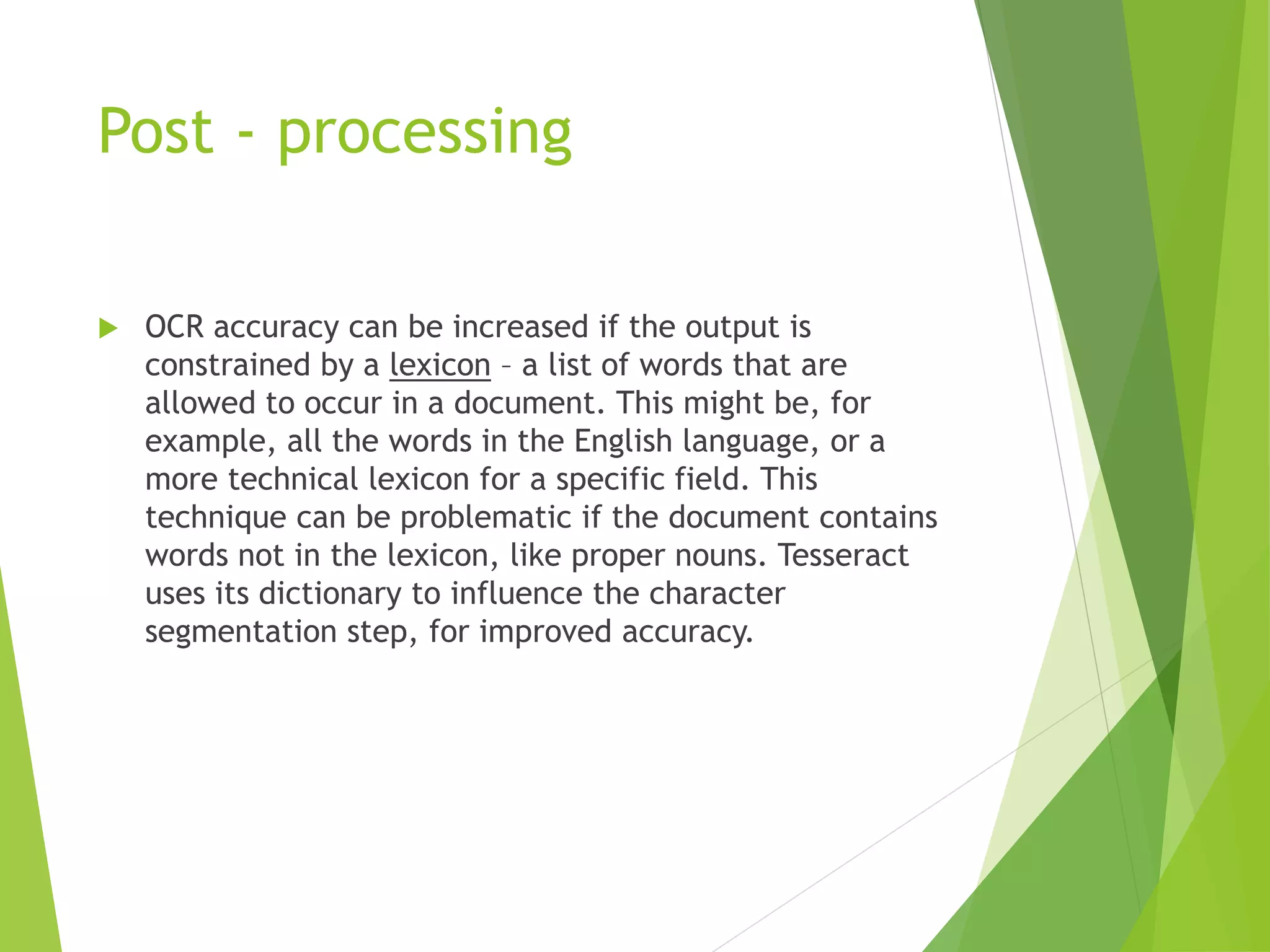 Post - processing

OCR accuracy can be increased if the output is constrained by a lexicon – a list of words that are allowed to occur in a document. This might be, for example, all the words in the English language, or a more technical lexicon for a specific field. This technique can be problematic if the document contains words not in the lexicon, like proper nouns. Tesseract uses its dictionary to influence the character segmentation step, for improved accuracy.